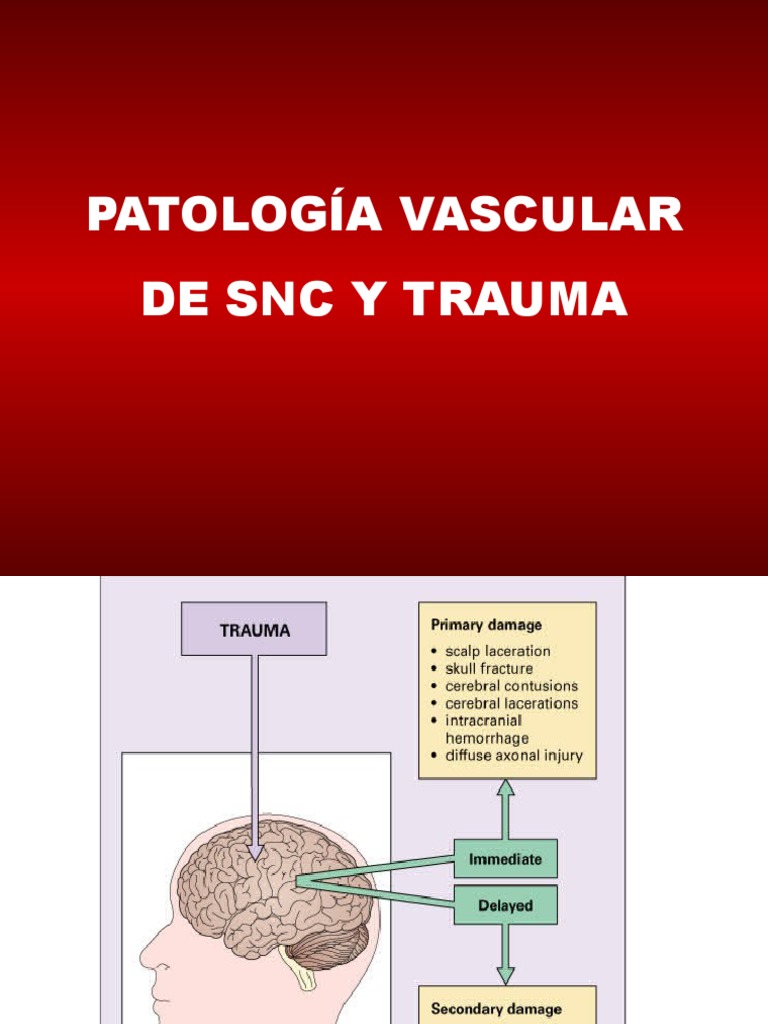 PATOLOGÍA VASCULAR DE SNC Y TRAUMA

TRAUMA

Primary damage
• scalp laceration
• skull fracture
• cerebral contusions
• cerebral lacerations
• intracranial hemorrhage
• diffuse axonal injury

Immediate

Delayed

Secondary damage